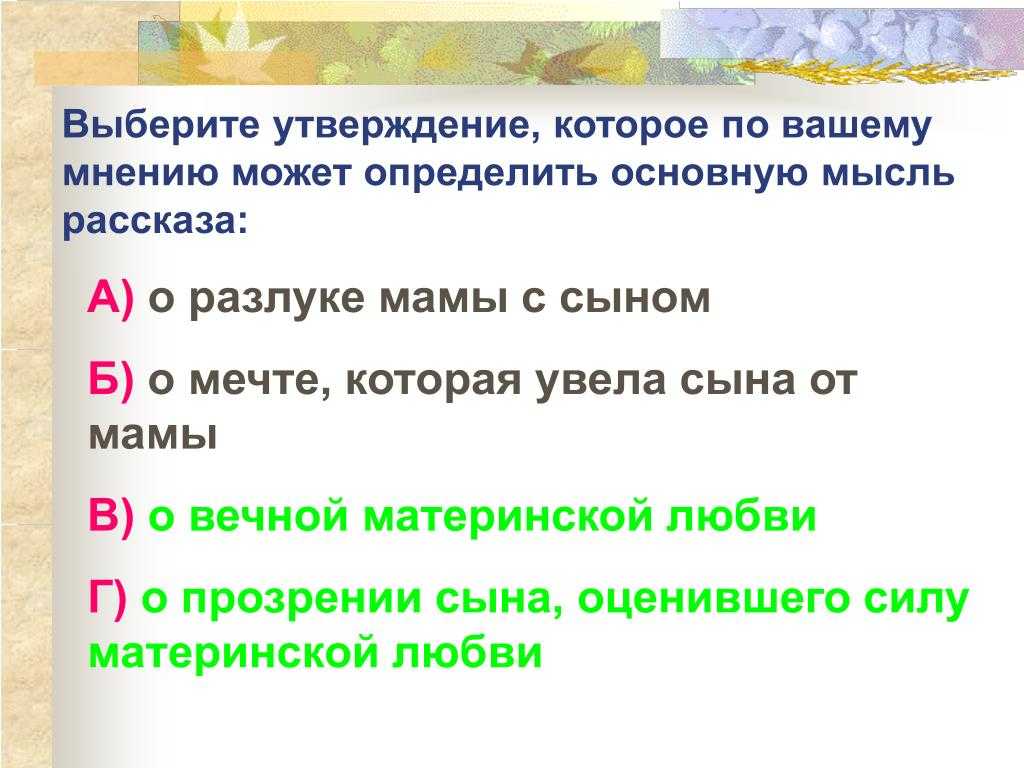 Выберите утверждение, которое по вашему мнению может определить основную мысль рассказа:

А) о разлуке мамы с сыном

Б) о мечте, которая увела сына от мамы

В) о вечной материнской любви

Г) о прозрении сына, оценившего силу материнской любви